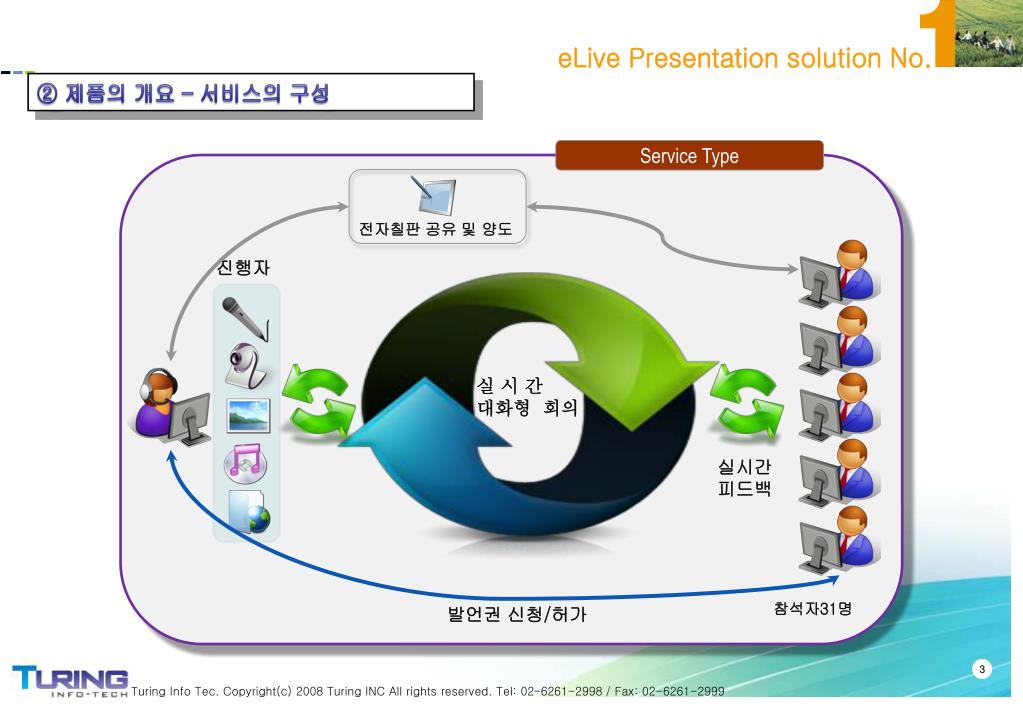 eLive Presentation solution No.1

② 제품의 개요 – 서비스의 구성

Service Type

전자칠판 공유 및 양도

진행자

실 시 간
대화형 회의

실시간
피드백

발언권 신청/허가

참석자31명

TURING
INFO-TECH

Turing Info Tec. Copyright(c) 2008 Turing INC All rights reserved. Tel: 02-6261-2998 / Fax: 02-6261-2999

3